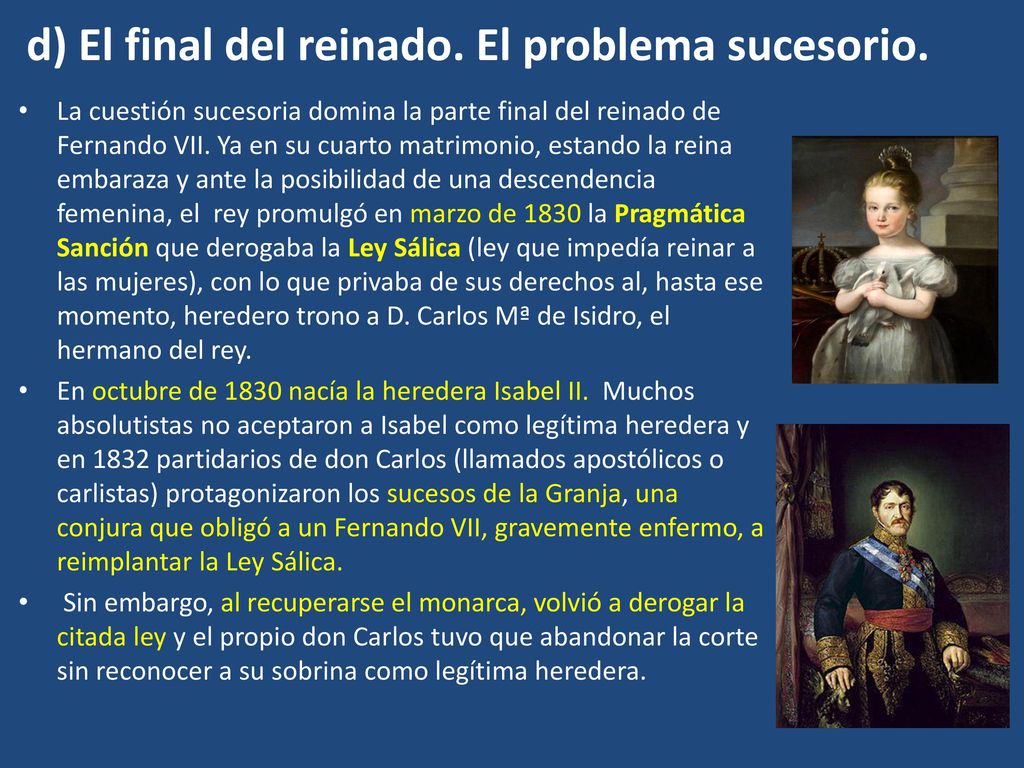 d) El final del reinado. El problema sucesorio.

• La cuestión sucesoria domina la parte final del reinado de Fernando VII. Ya en su cuarto matrimonio, estando la reina embaraza y ante la posibilidad de una descendencia femenina, el rey promulgó en marzo de 1830 la Pragmática Sanción que derogaba la Ley Sálica (ley que impedía reinar a las mujeres), con lo que privaba de sus derechos al, hasta ese momento, heredero trono a D. Carlos Mª de Isidro, el hermano del rey.

• En octubre de 1830 nacía la heredera Isabel II. Muchos absolutistas no aceptaron a Isabel como legítima heredera y en 1832 partidarios de don Carlos (llamados apostólicos o carlistas) protagonizaron los sucesos de la Granja, una conjura que obligó a un Fernando VII, gravemente enfermo, a reimplantar la Ley Sálica.

• Sin embargo, al recuperarse el monarca, volvió a derogar la citada ley y el propio don Carlos tuvo que abandonar la corte sin reconocer a su sobrina como legítima heredera.